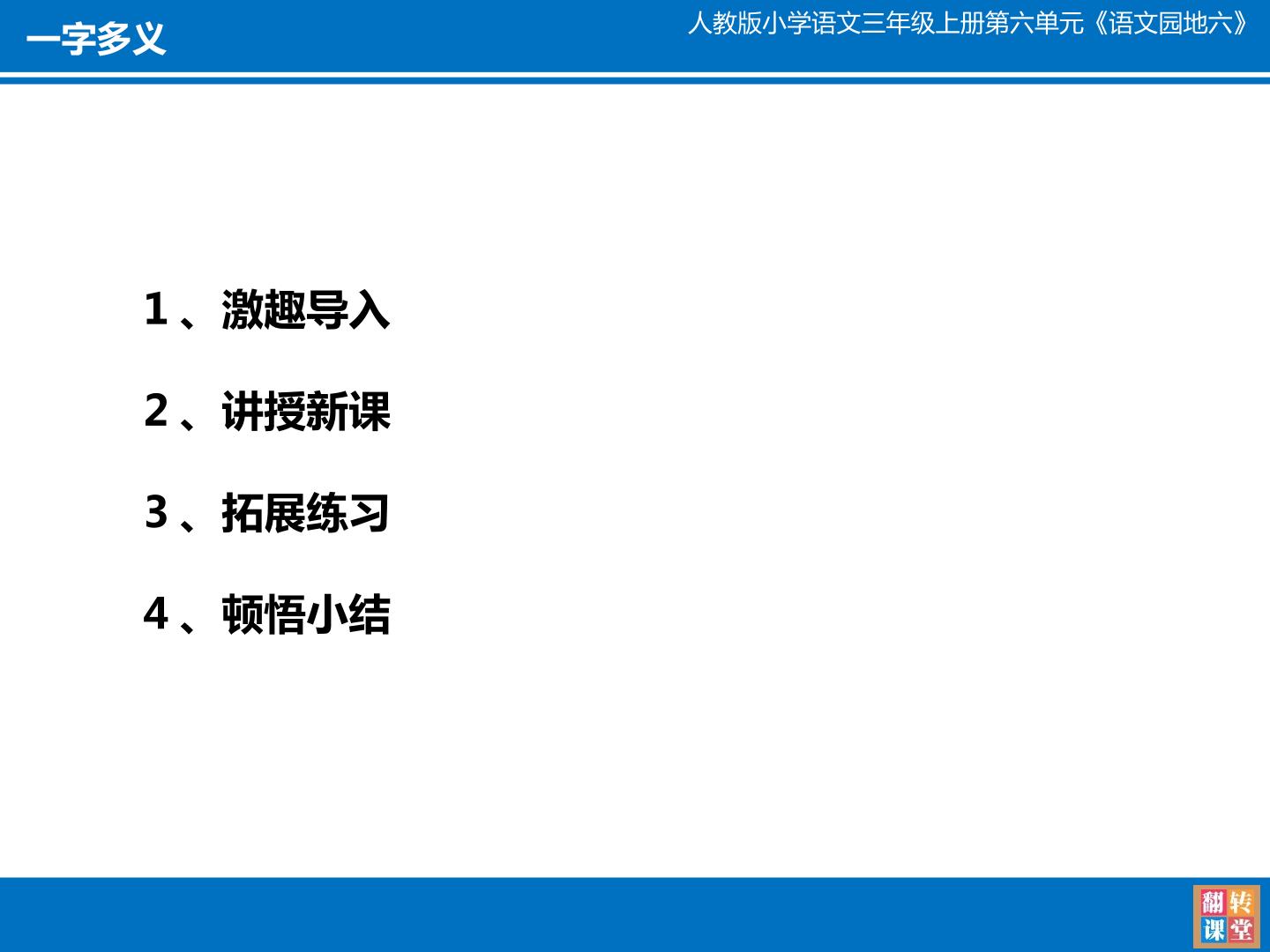 一字多义

人教版小学语文三年级上册第六单元《语文园地六》

1、激趣导入

2、讲授新课

3、拓展练习

4、顿悟小结

翻转课堂